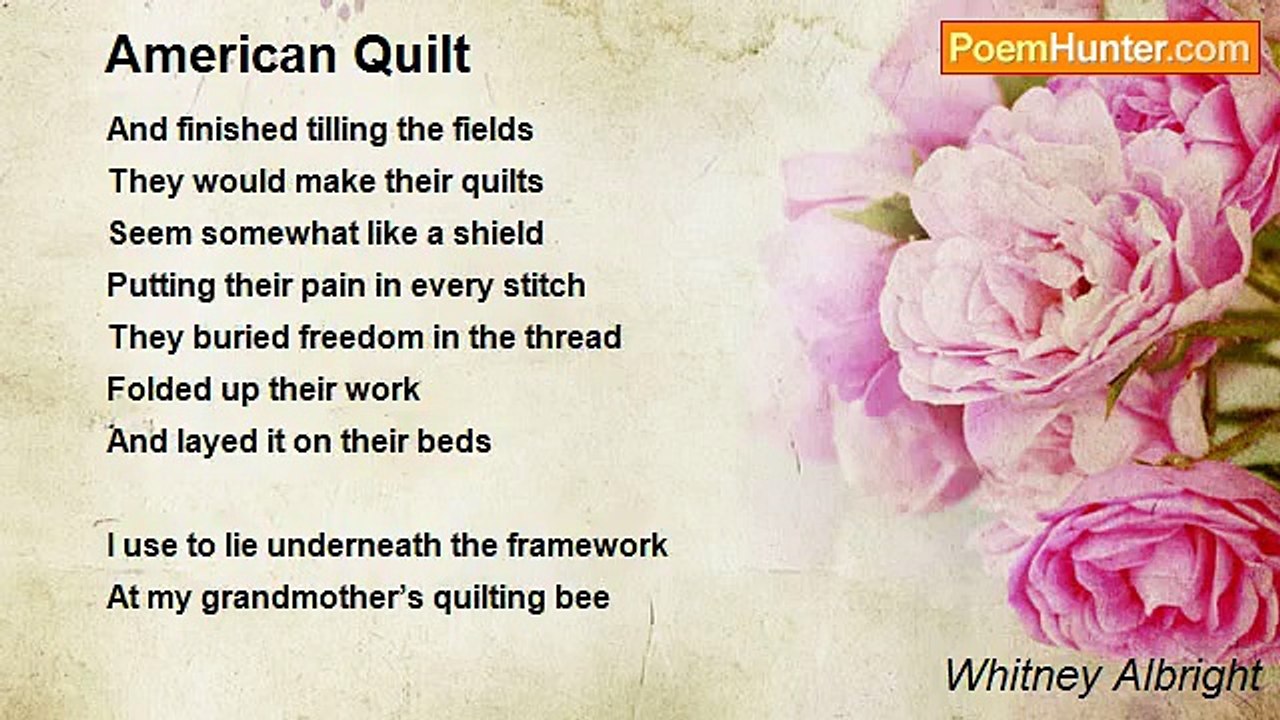 American Quilt

PoemHunter.com

And finished tilling the fields
They would make their quilts
Seem somewhat like a shield
Putting their pain in every stitch
They buried freedom in the thread
Folded up their work
And layed it on their beds

I use to lie underneath the framework
At my grandmother's quilting bee

Whitney Albright